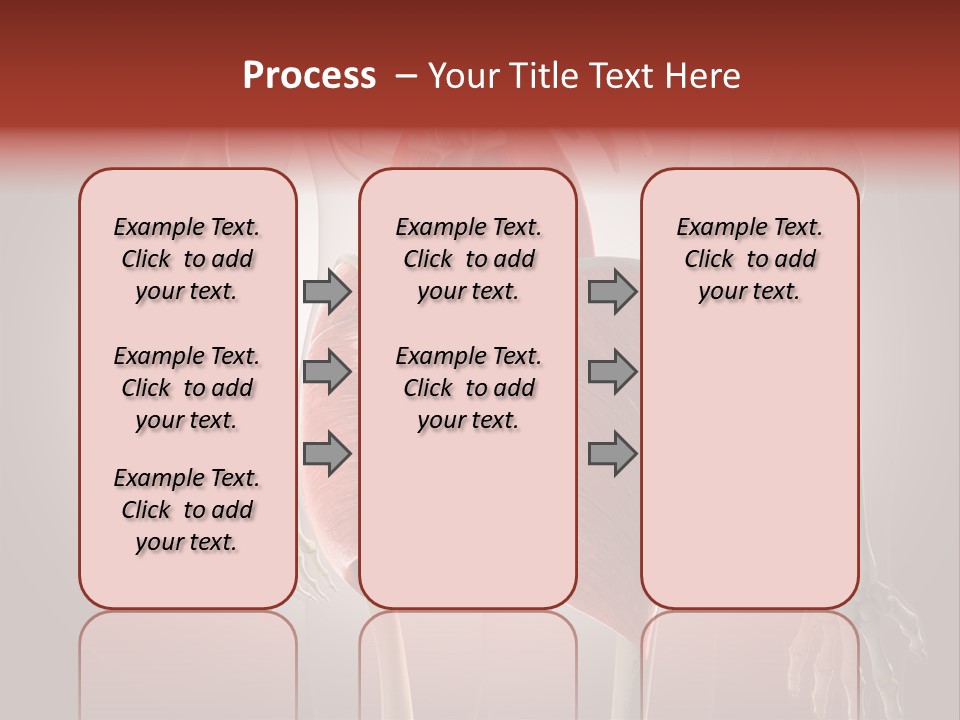 Process – Your Title Text Here

Example Text. Click to add your text.

Example Text. Click to add your text.

Example Text. Click to add your text.

Example Text. Click to add your text.

Example Text. Click to add your text.

Example Text. Click to add your text.